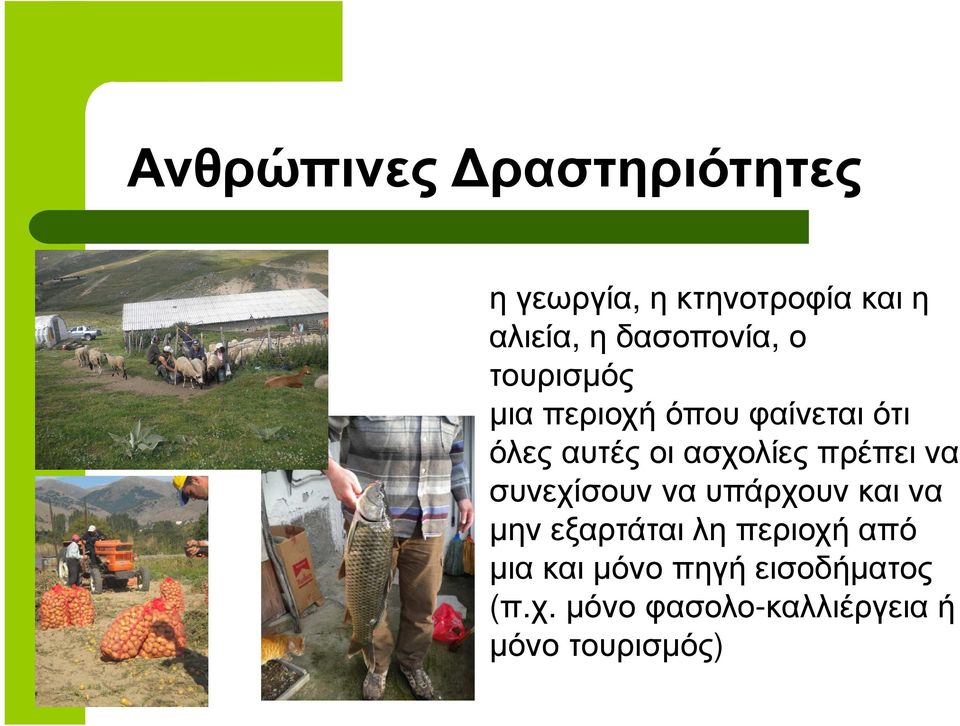 Ανθρώπινες Δραστηριότητες

η γεωργία, η κτηνοτροφία και η αλιεία, η δασοπονία, ο τουρισμός

μια περιοχή όπου φαίνεται ότι όλες αυτές οι ασχολίες πρέπει να συνεχίσουν να υπάρχουν και να μην εξαρτάται λη περιοχή από μια και μόνο πηγή εισοδήματος (π.χ. μόνο φασολο-καλλιέργεια ή μόνο τουρισμός)